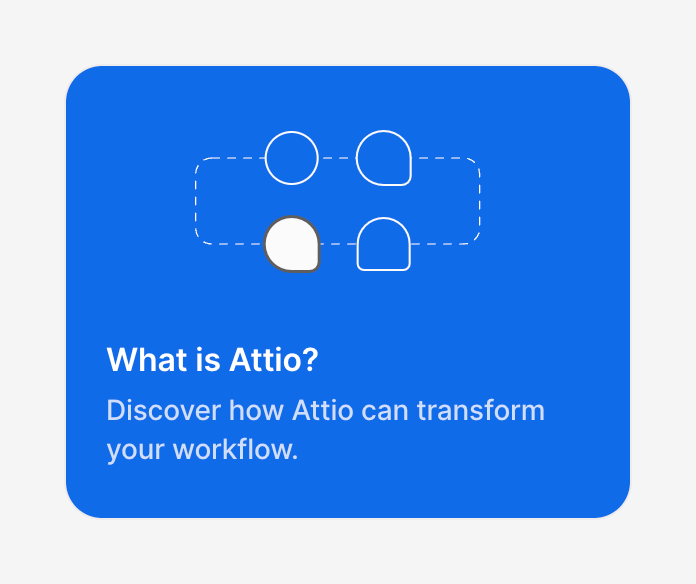 What is Attio?

Discover how Attio can transform your workflow.